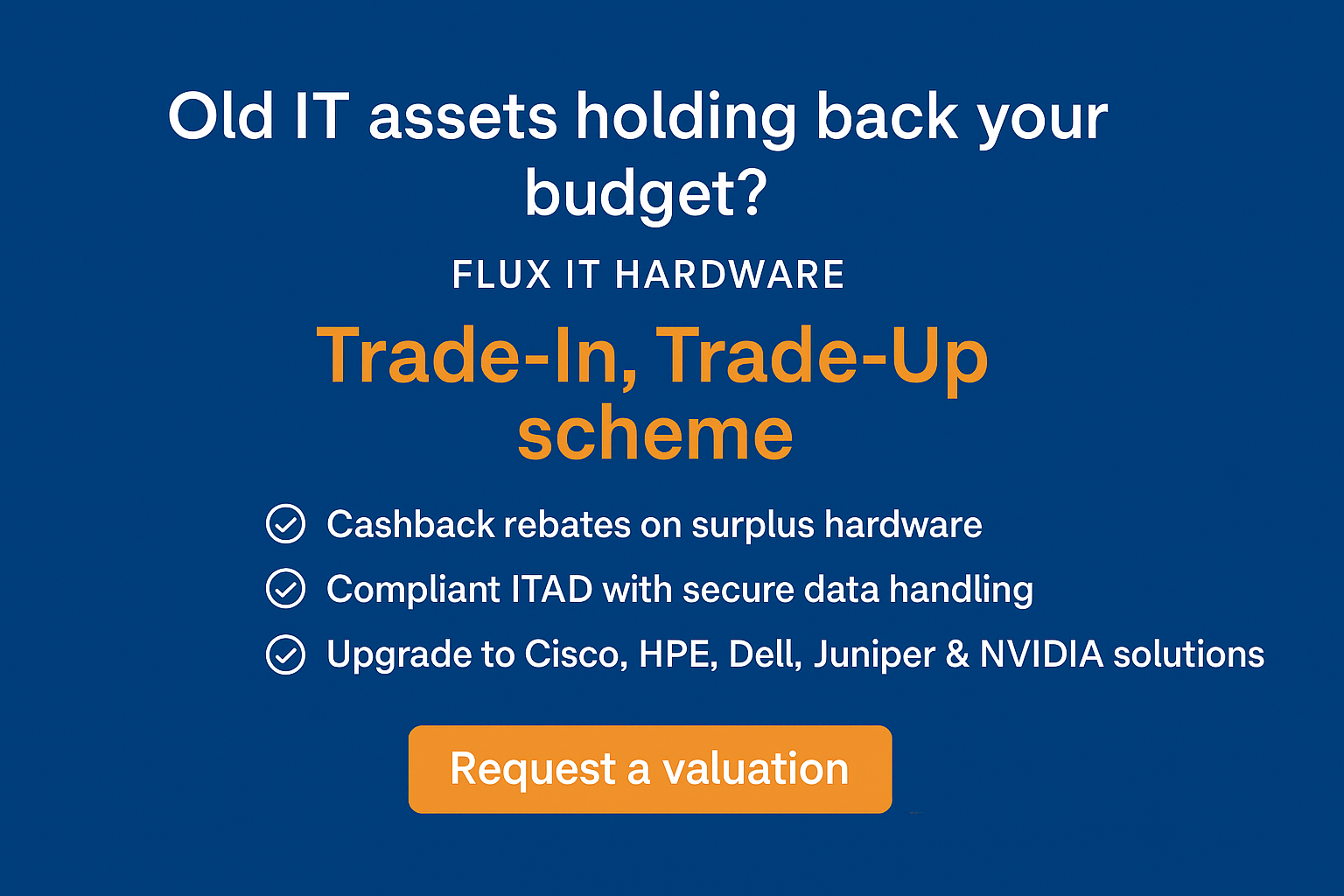 Old IT assets holding back your budget?

FLUX IT HARDWARE

Trade-In, Trade-Up scheme

Cashback rebates on surplus hardware

Compliant ITAD with secure data handling

Upgrade to Cisco, HPE, Dell, Juniper & NVIDIA solutions

Request a valuation